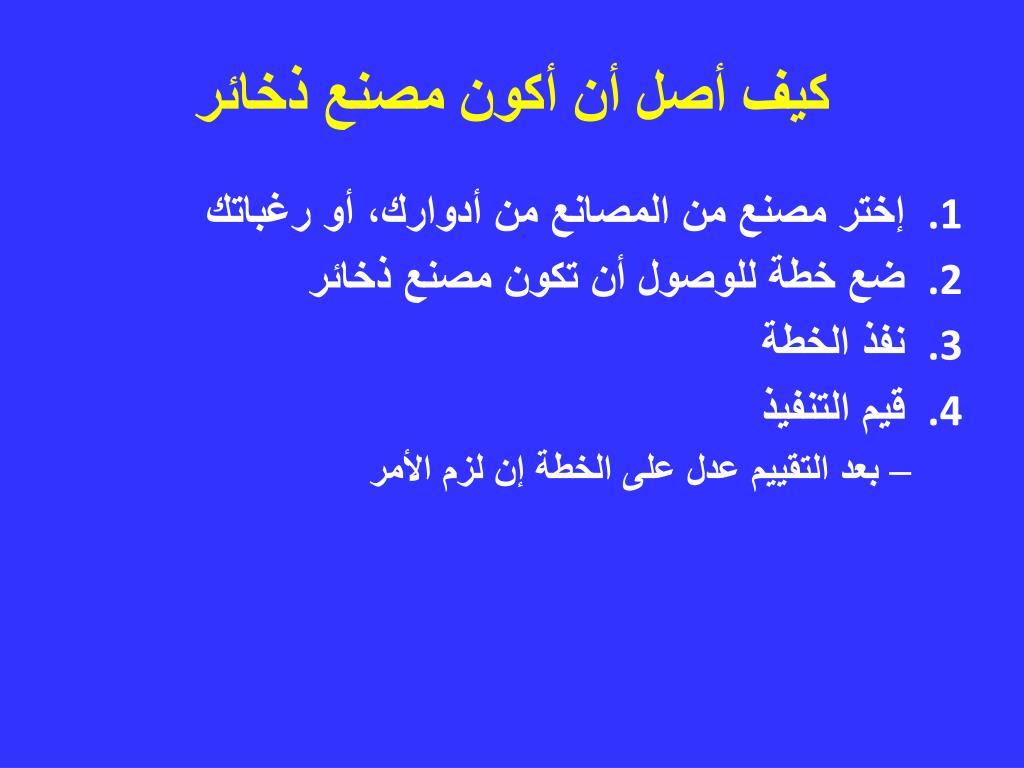 كيف أصل أن أكون مصنع ذخائر

1. إختر مصنع من المصانع من أدوارك، أو رغباتك
2. ضع خطة للوصول أن تكون مصنع ذخائر
3. نفذ الخطة
4. قيم التنفيذ
– بعد التقييم عدل على الخطة إن لزم الأمر